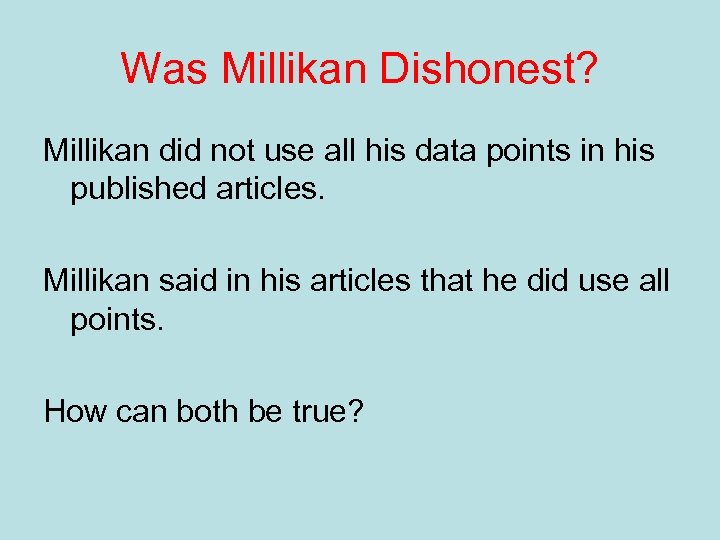 Was Millikan Dishonest?

Millikan did not use all his data points in his published articles.

Millikan said in his articles that he did use all points.

How can both be true?